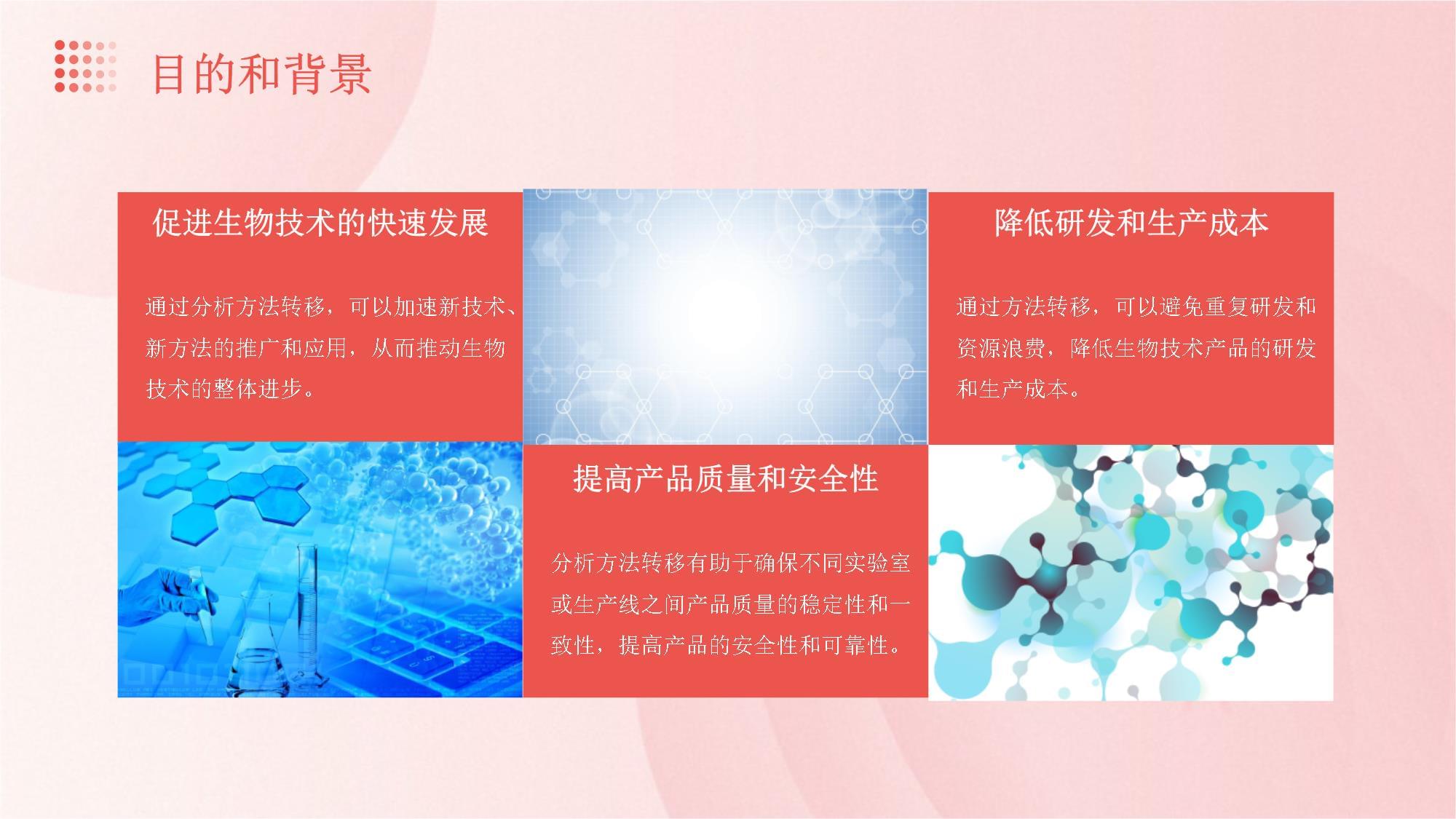 目的和背景

促进生物技术的快速发展

通过分析方法转移，可以加速新技术、新方法的推广和应用，从而推动生物技术的整体进步。

降低研发和生产成本

通过方法转移，可以避免重复研发和资源浪费，降低生物技术产品的研发和生产成本。

提高产品质量和安全性

分析方法转移有助于确保不同实验室或生产线之间产品质量的稳定性和一致性，提高产品的安全性和可靠性。